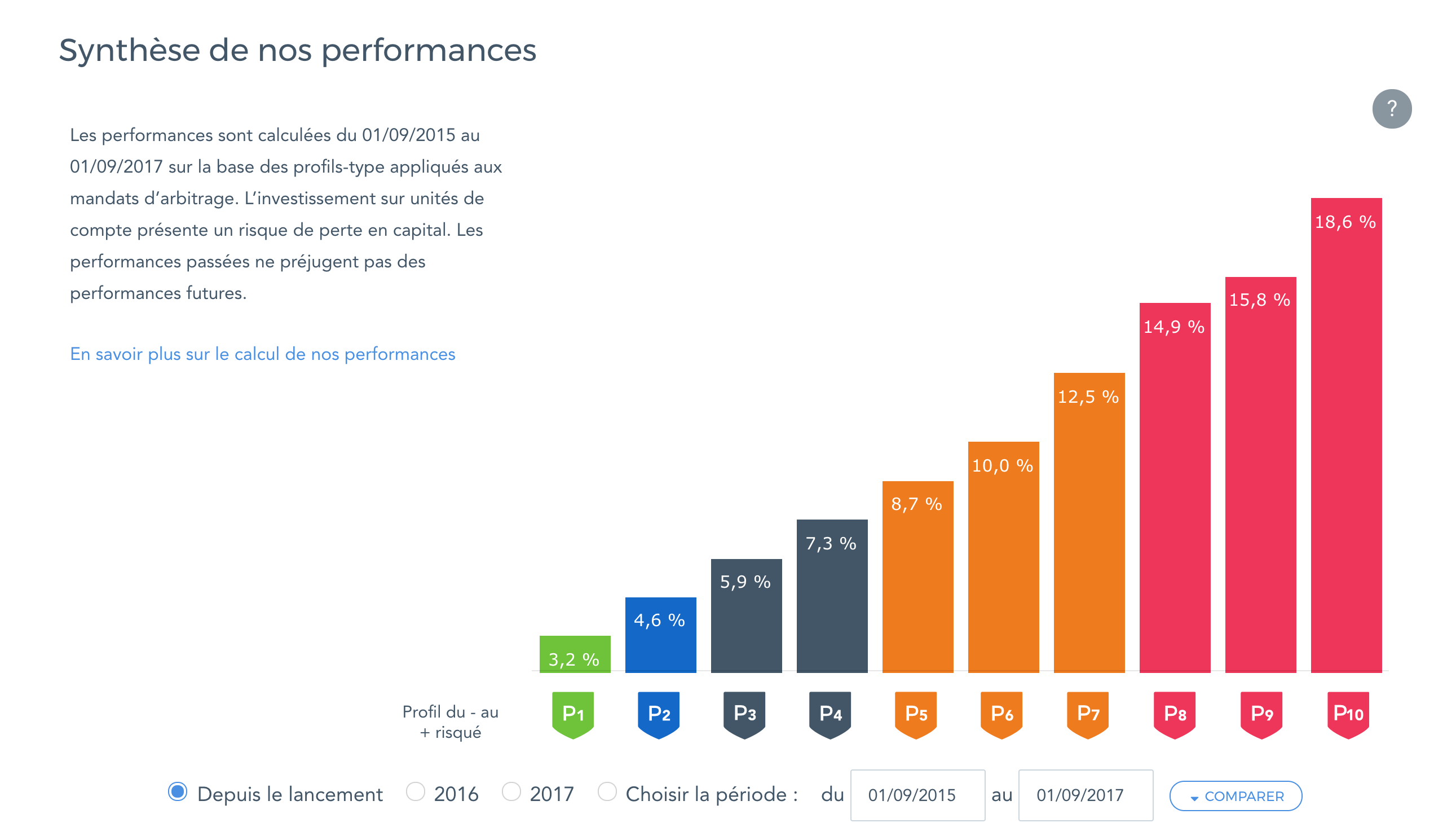 Synthèse de nos performances

?

Les performances sont calculées du 01/09/2015 au 01/09/2017 sur la base des profils-type appliqués aux mandats d'arbitrage. L'investissement sur unités de compte présente un risque de perte en capital. Les performances passées ne préjugent pas des performances futures.

En savoir plus sur le calcul de nos performances

3,2 %
4,6 %
5,9 %
7,3 %
8,7 %
10,0 %
12,5 %
14,9 %
15,8 %
18,6 %

Profil du - au + risqué

P1 P2 P3 P4 P5 P6 P7 P8 P9 P10

Depuis le lancement 2016 2017 Choisir la période : du 01/09/2015 au 01/09/2017 COMPARER